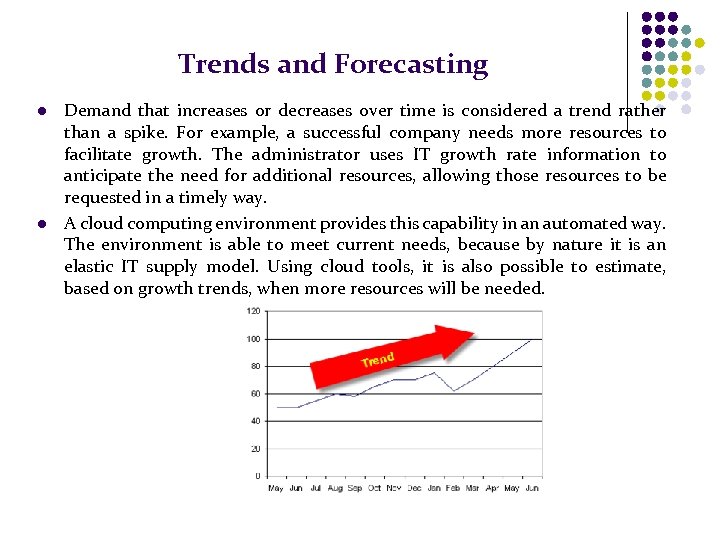 Trends and Forecasting

- Demand that increases or decreases over time is considered a trend rather than a spike. For example, a successful company needs more resources to facilitate growth. The administrator uses IT growth rate information to anticipate the need for additional resources, allowing those resources to be requested in a timely way.
- A cloud computing environment provides this capability in an automated way. The environment is able to meet current needs, because by nature it is an elastic IT supply model. Using cloud tools, it is also possible to estimate, based on growth trends, when more resources will be needed.

120
100
80
60
40
20
0
Trend
May Jun Jul Aug Sep Oct Nov Dec Jan Feb Mar Apr May Jun